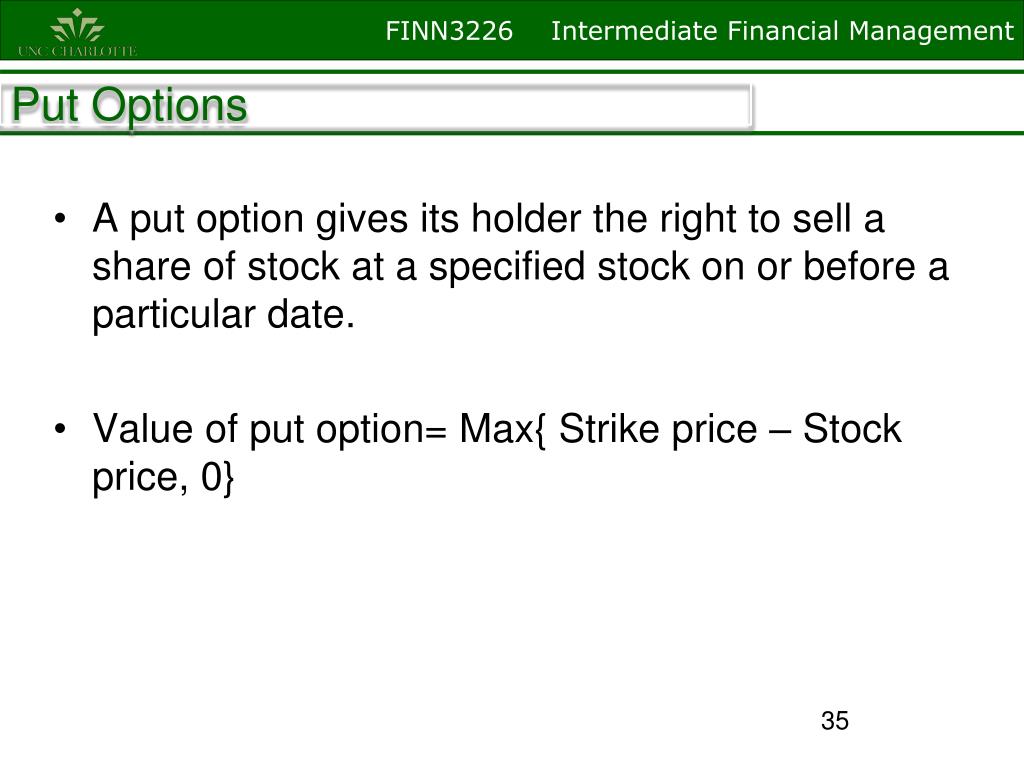 UNC CHARLOTTE

FINN3226 Intermediate Financial Management

Put Options

• A put option gives its holder the right to sell a share of stock at a specified stock on or before a particular date.

• Value of put option= Max{ Strike price – Stock price, 0}

35